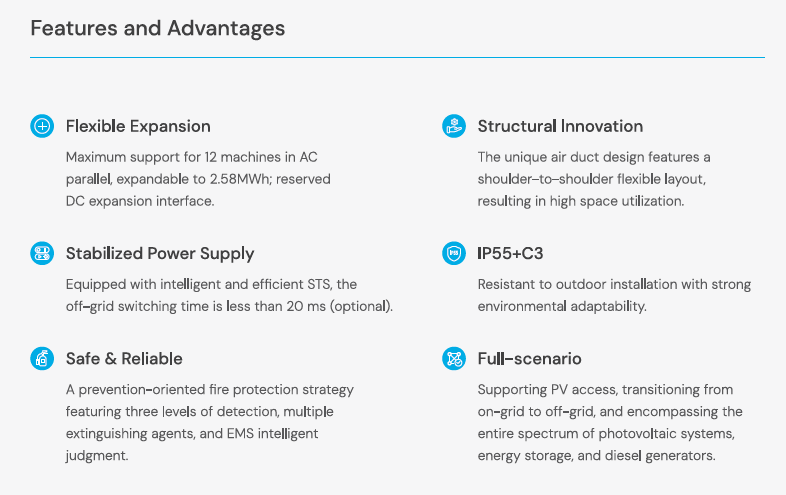 Features and Advantages

Flexible Expansion

Maximum support for 12 machines in AC parallel, expandable to 2.58MWh; reserved DC expansion interface.

Stabilized Power Supply

Equipped with intelligent and efficient STS, the off-grid switching time is less than 20 ms (optional).

Safe & Reliable

A prevention-oriented fire protection strategy featuring three levels of detection, multiple extinguishing agents, and EMS intelligent judgment.

Structural Innovation

The unique air duct design features a shoulder-to-shoulder flexible layout, resulting in high space utilization.

IP55+C3

Resistant to outdoor installation with strong environmental adaptability.

Full-scenario

Supporting PV access, transitioning from on-grid to off-grid, and encompassing the entire spectrum of photovoltaic systems, energy storage, and diesel generators.